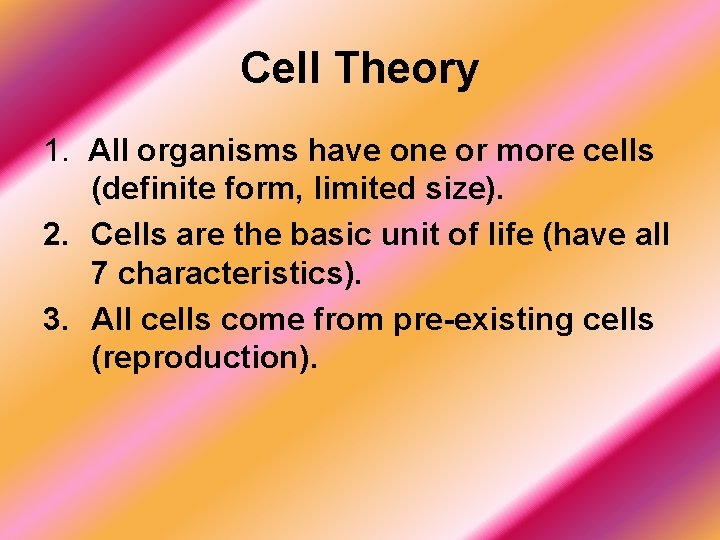 Cell Theory

1. All organisms have one or more cells (definite form, limited size).

2. Cells are the basic unit of life (have all 7 characteristics).

3. All cells come from pre-existing cells (reproduction).